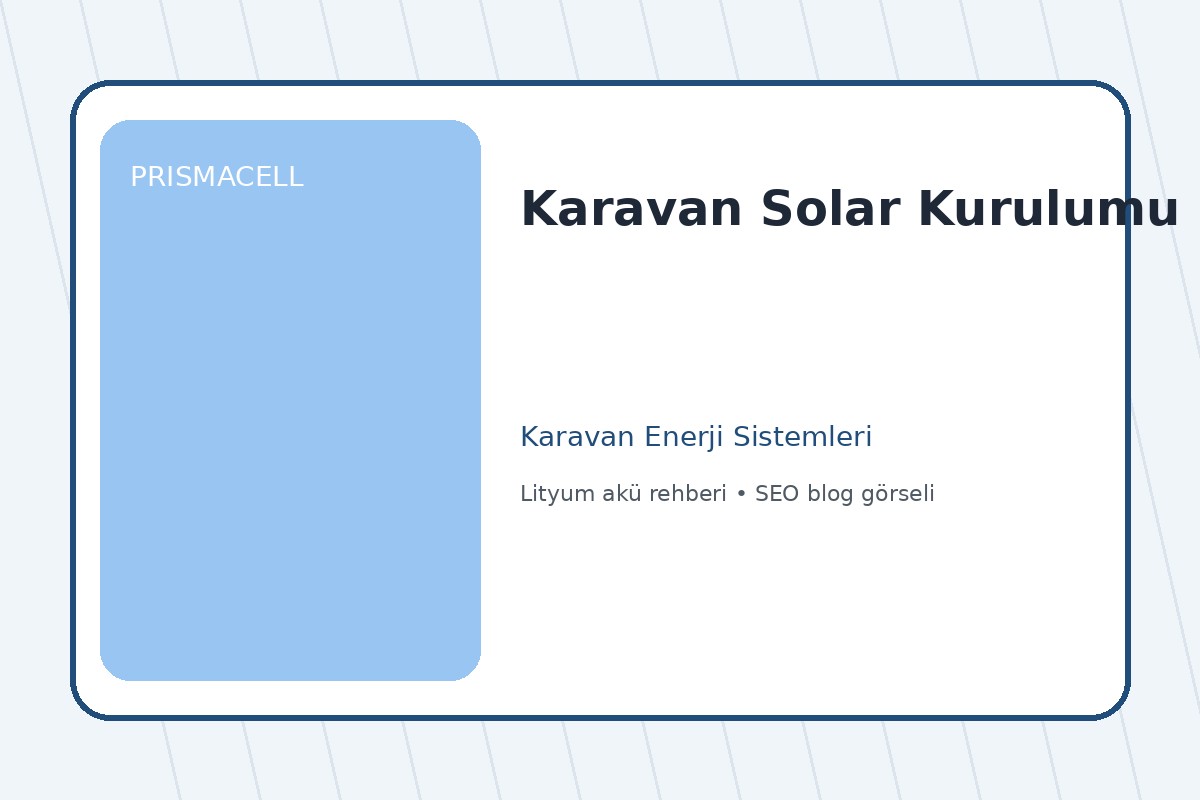 PRISMACELL

Karavan Solar Kurulumu

Karavan Enerji Sistemleri

Lityum akü rehberi • SEO blog görseli